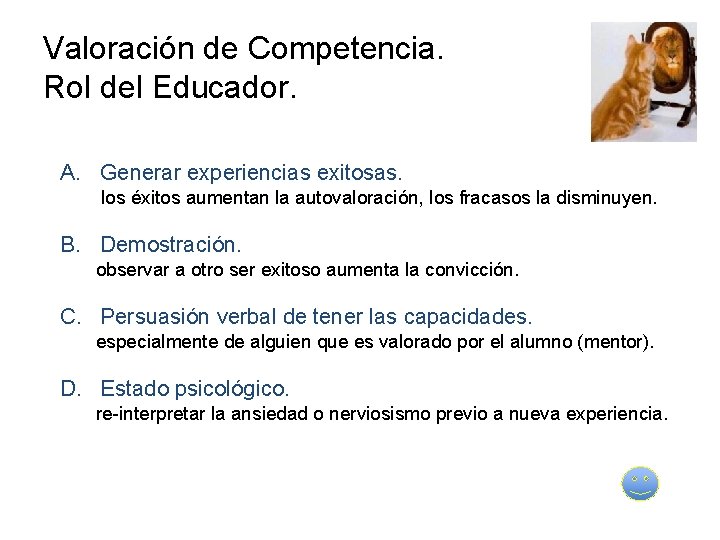 Valoración de Competencia.
Rol del Educador.

A. Generar experiencias exitosas.
los éxitos aumentan la autovaloración, los fracasos la disminuyen.

B. Demostración.
observar a otro ser exitoso aumenta la convicción.

C. Persuasión verbal de tener las capacidades.
especialmente de alguien que es valorado por el alumno (mentor).

D. Estado psicológico.
re-interpretar la ansiedad o nerviosismo previo a nueva experiencia.